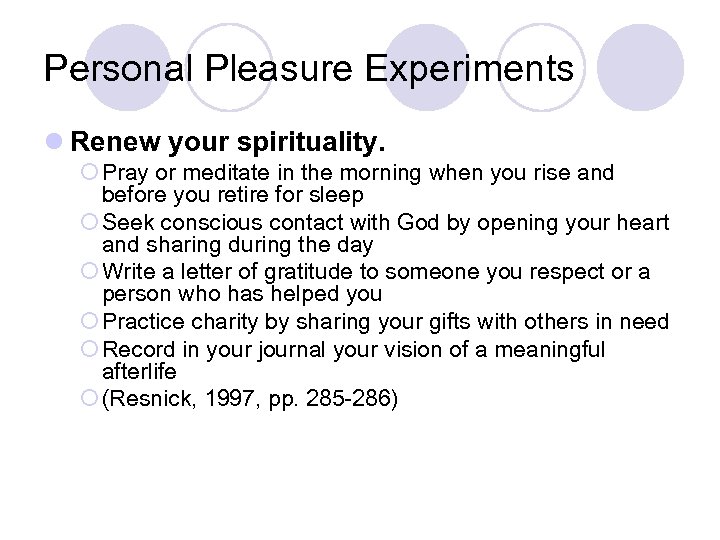 Personal Pleasure Experiments

Renew your spirituality.

Pray or meditate in the morning when you rise and before you retire for sleep

Seek conscious contact with God by opening your heart and sharing during the day

Write a letter of gratitude to someone you respect or a person who has helped you

Practice charity by sharing your gifts with others in need

Record in your journal your vision of a meaningful afterlife

(Resnick, 1997, pp. 285-286)